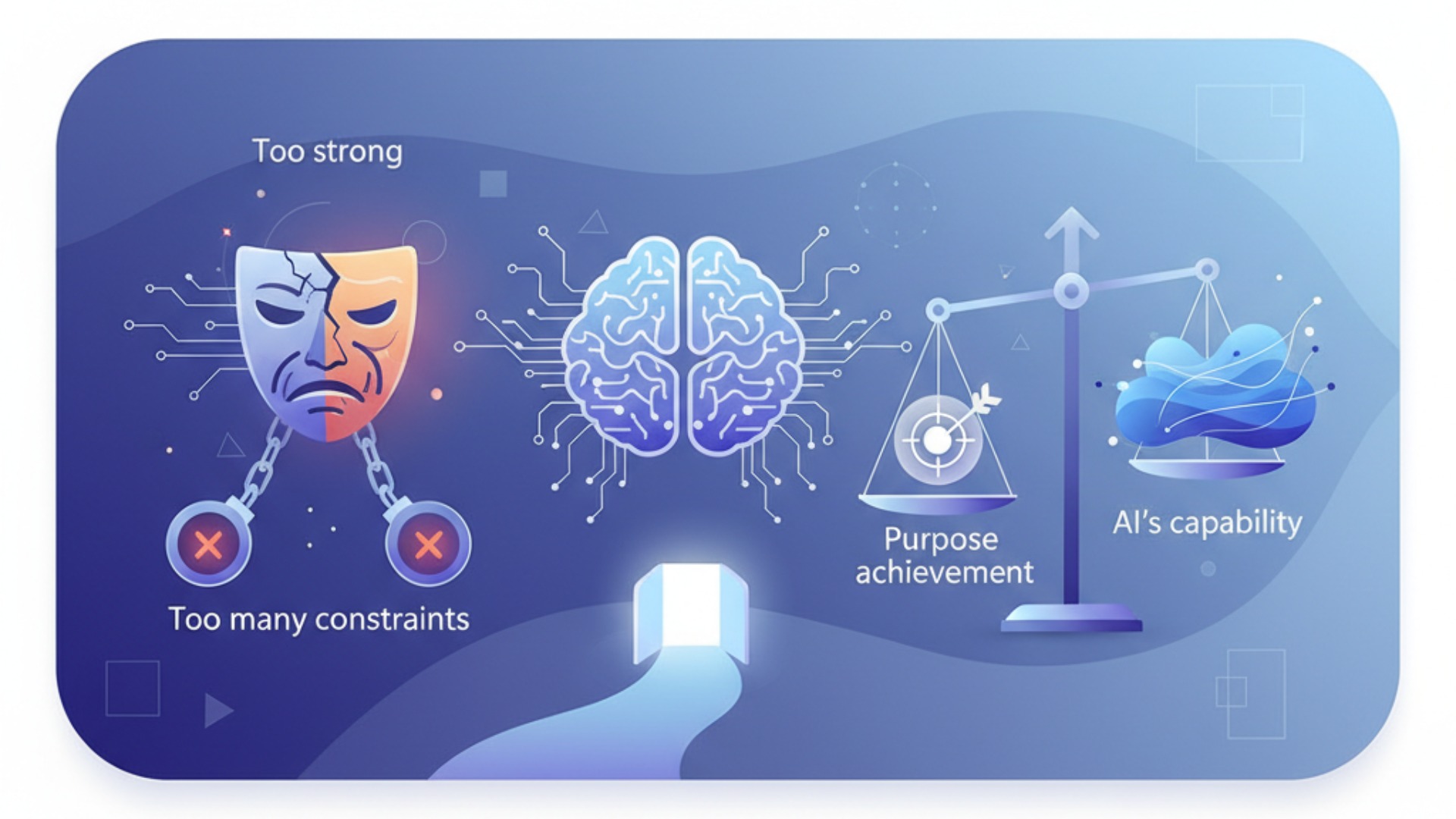 Too strong

Too many constraints

Purpose achievement

AI's capability